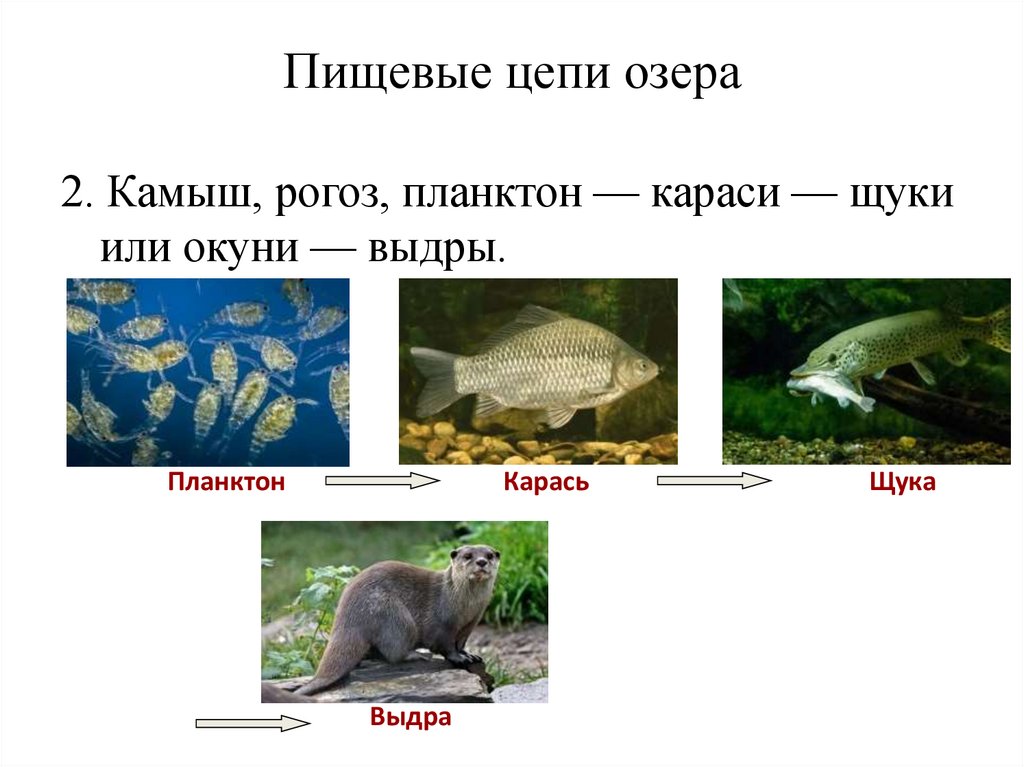 Пищевые цепи озера

2. Камыш, рогоз, планктон — караси — щуки или окуни — выдры.

Планктон

Карась

Щука

Выдра